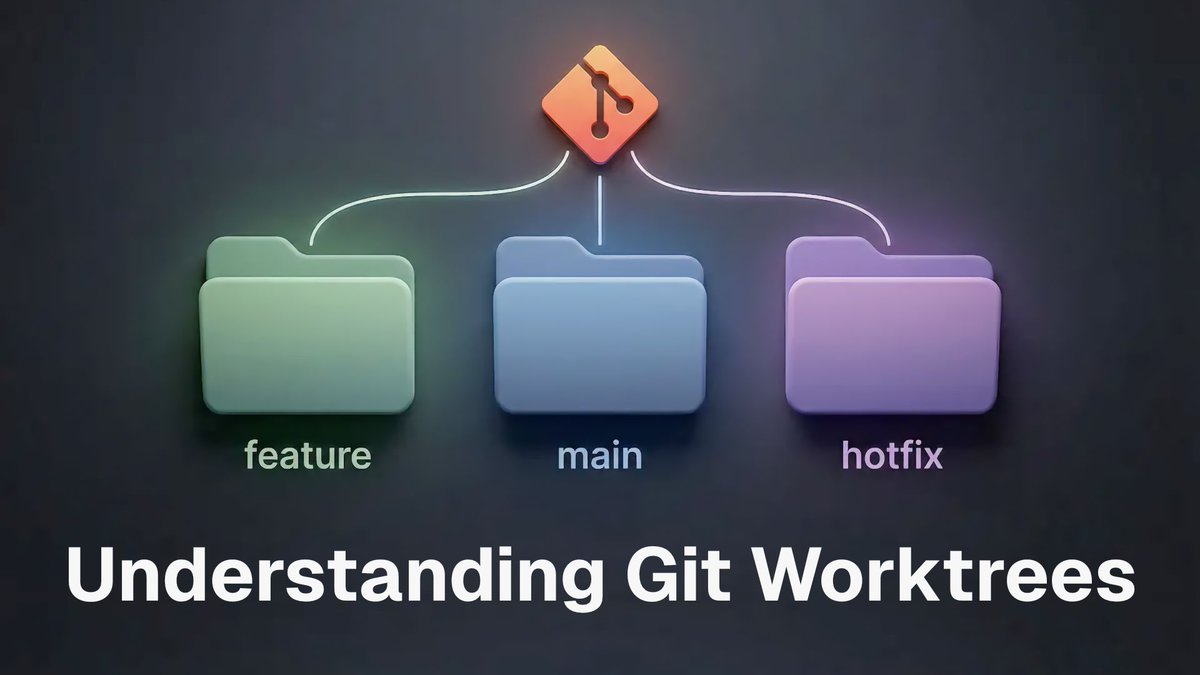 feature
main
hotfix

Understanding Git Worktrees